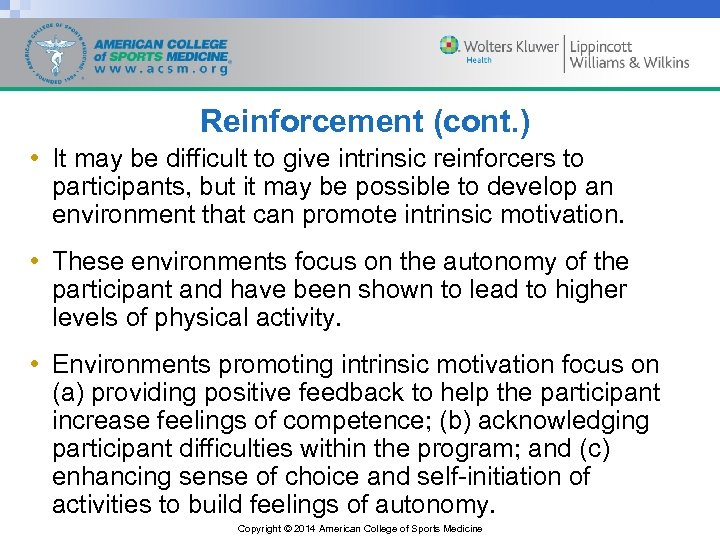 AMERICAN COLLEGE of SPORTS MEDICINE www.acsm.org

Wolters Kluwer Health | Lippincott Williams & Wilkins

Reinforcement (cont.)

• It may be difficult to give intrinsic reinforcers to participants, but it may be possible to develop an environment that can promote intrinsic motivation.

• These environments focus on the autonomy of the participant and have been shown to lead to higher levels of physical activity.

• Environments promoting intrinsic motivation focus on (a) providing positive feedback to help the participant increase feelings of competence; (b) acknowledging participant difficulties within the program; and (c) enhancing sense of choice and self-initiation of activities to build feelings of autonomy.

Copyright © 2014 American College of Sports Medicine